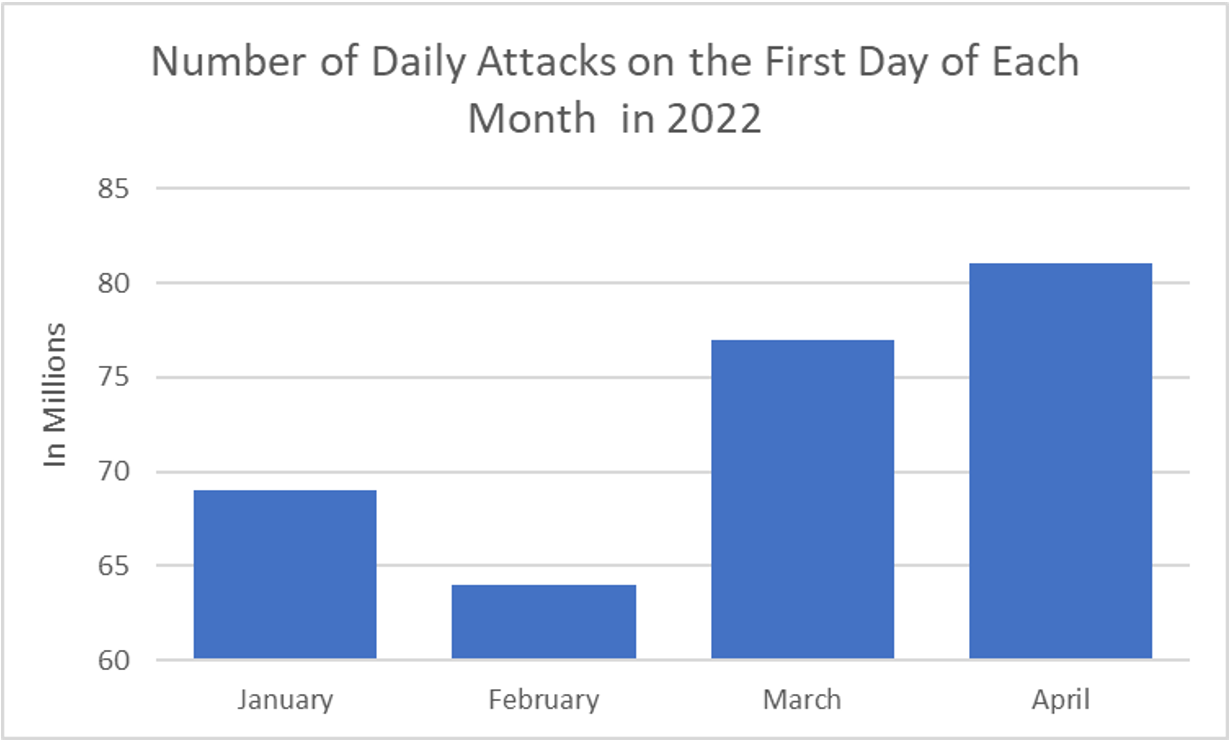 Number of Daily Attacks on the First Day of Each Month in 2022

In Millions

85
80
75
70
65
60

January
February
March
April